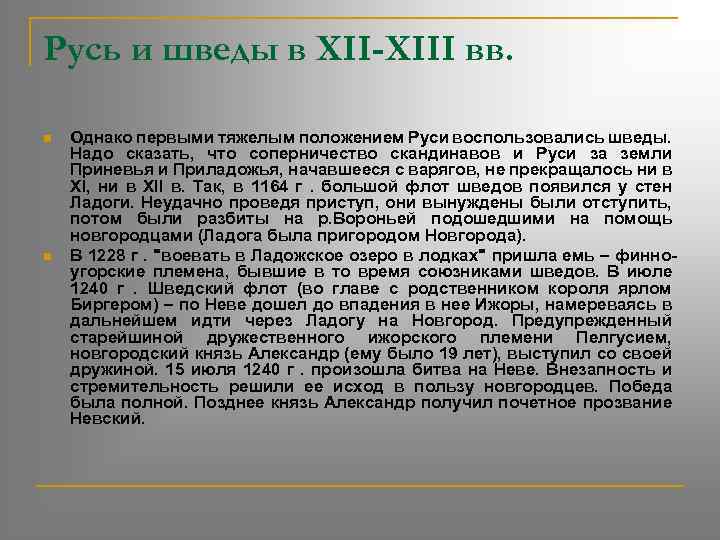 Русь и шведы в XII-XIII вв.

Однако первыми тяжелым положением Руси воспользовались шведы. Надо сказать, что соперничество скандинавов и Руси за земли Приневья и Приладожья, начавшееся с варягов, не прекращалось ни в XI, ни в XII в. Так, в 1164 г . большой флот шведов появился у стен Ладоги. Неудачно проведя приступ, они вынуждены были отступить, потом были разбиты на р.Вороньей подошедшими на помощь новгородцами (Ладога была пригородом Новгорода).

В 1228 г . "воевать в Ладожское озеро в лодках" пришла емь – финно-угорские племена, бывшие в то время союзниками шведов. В июле 1240 г . Шведский флот (во главе с родственником короля ярлом Биргером) – по Неве дошел до впадения в нее Ижоры, намереваясь в дальнейшем идти через Ладогу на Новгород. Предупрежденный старейшиной дружественного ижорского племени Пелгусием, новгородский князь Александр (ему было 19 лет), выступил со своей дружиной. 15 июля 1240 г . произошла битва на Неве. Внезапность и стремительность решили ее исход в пользу новгородцев. Победа была полной. Позднее князь Александр получил почетное прозвание Невский.